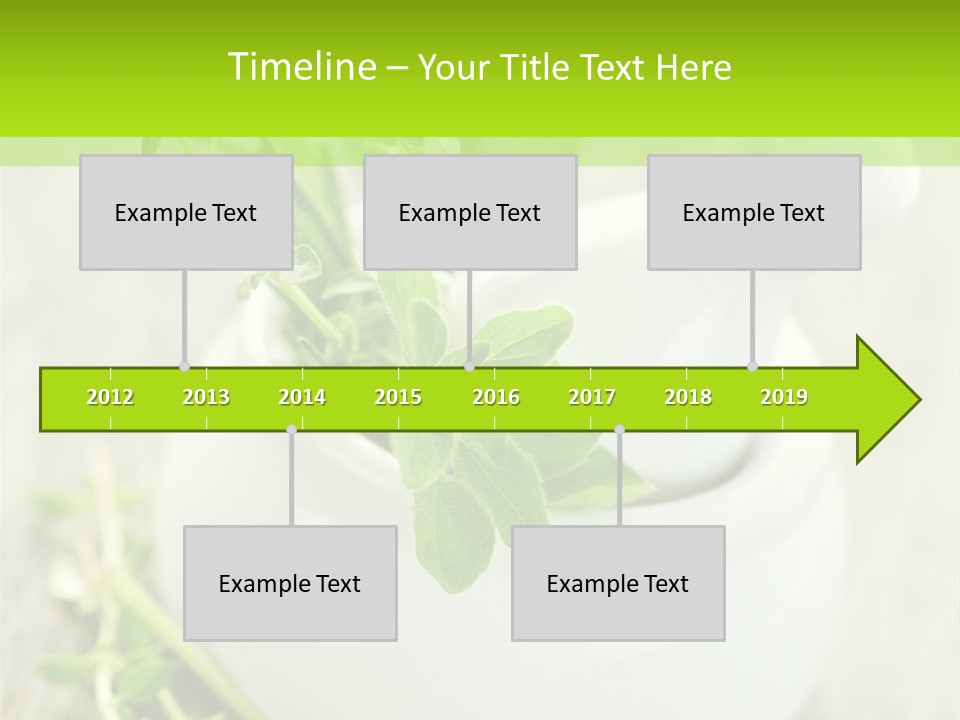 Timeline – Your Title Text Here

Example Text

Example Text

Example Text

2012 2013 2014 2015 2016 2017 2018 2019

Example Text

Example Text